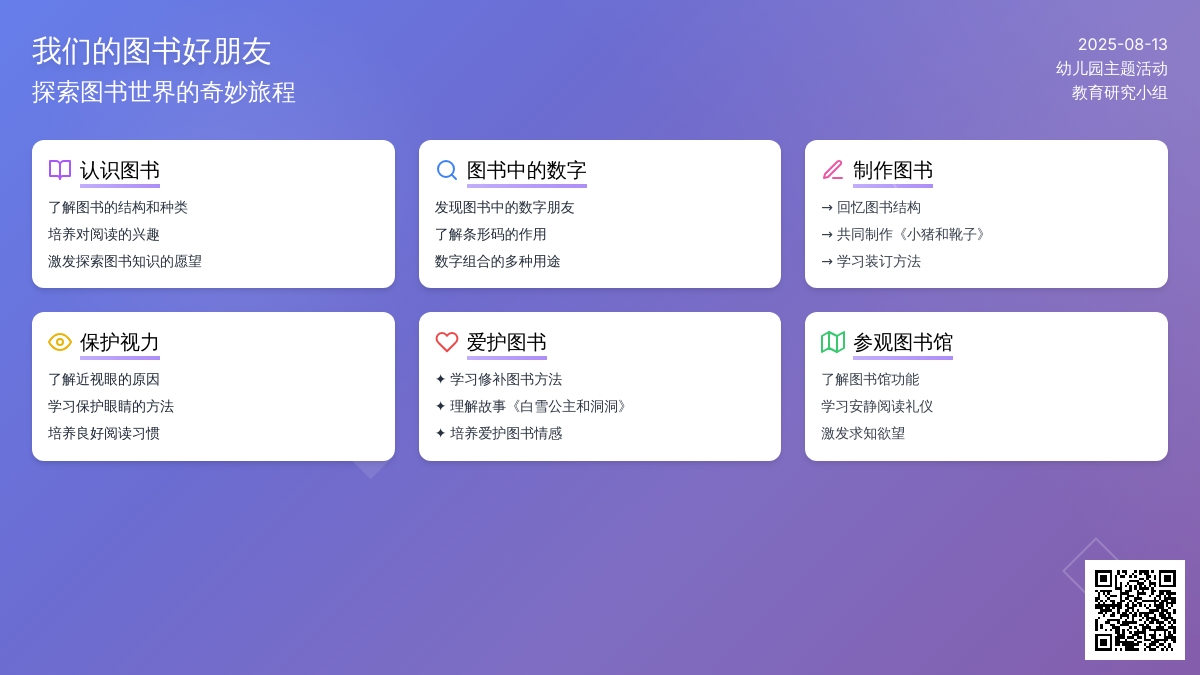 我们的图书好朋友
探索图书世界的奇妙旅程

2025-08-13
幼儿园主题活动
教育研究小组

认识图书
了解图书的结构和种类
培养对阅读的兴趣
激发探索图书知识的愿望

图书中的数字
发现图书中的数字朋友
了解条形码的作用
数字组合的多种用途

制作图书
→ 回忆图书结构
→ 共同制作《小猪和靴子》
→ 学习装订方法

保护视力
了解近视眼的原因
学习保护眼睛的方法
培养良好阅读习惯

爱护图书
✦ 学习修补图书方法
✦ 理解故事《白雪公主和洞洞》
✦ 培养爱护图书情感

参观图书馆
了解图书馆功能
学习安静阅读礼仪
激发求知欲望